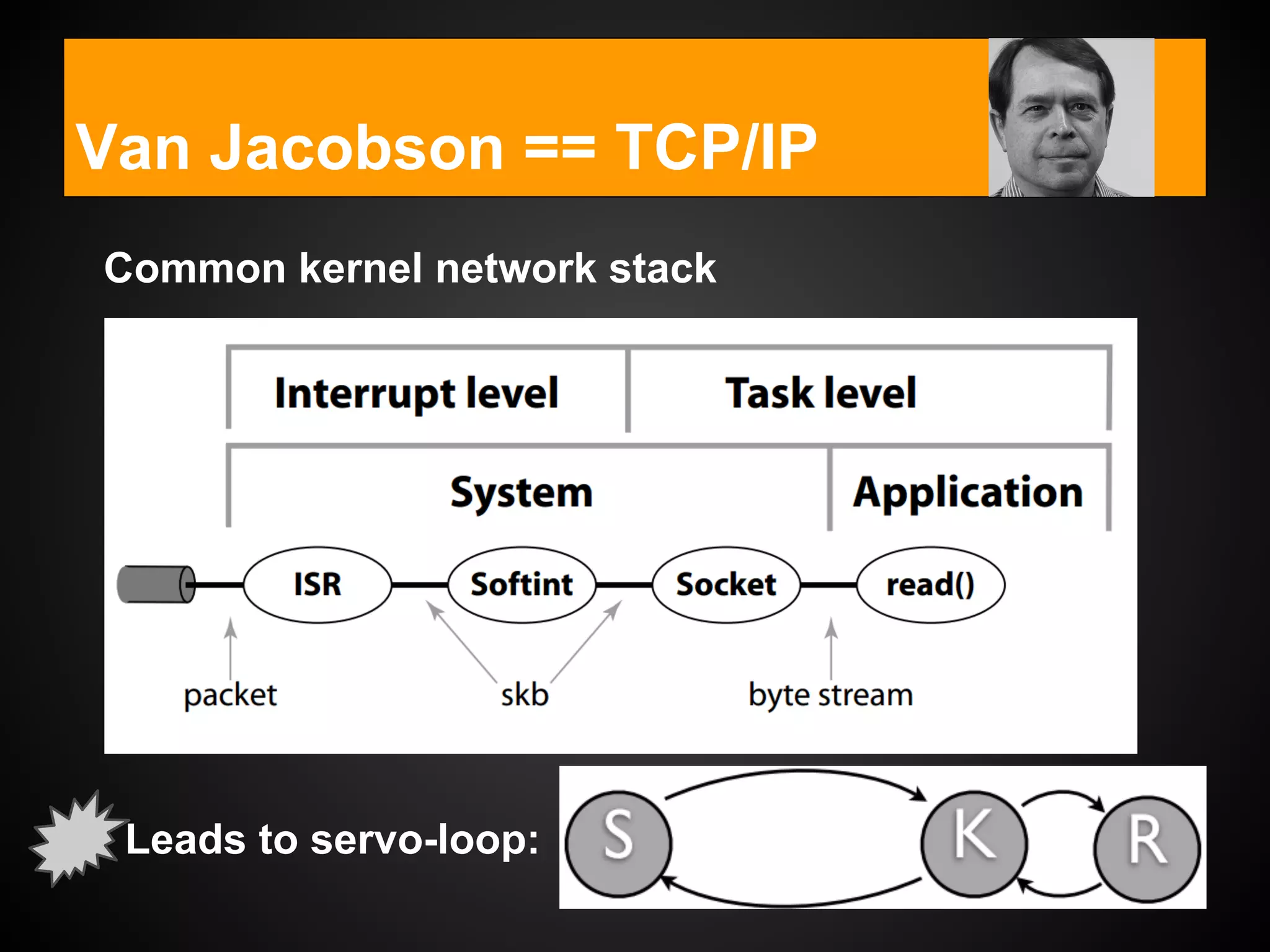 Van Jacobson == TCP/IP

Common kernel network stack

Interrupt level

Task level

System

Application

ISR

Softint

Socket

read()

packet

skb

byte stream

Leads to servo-loop:

S

K

R